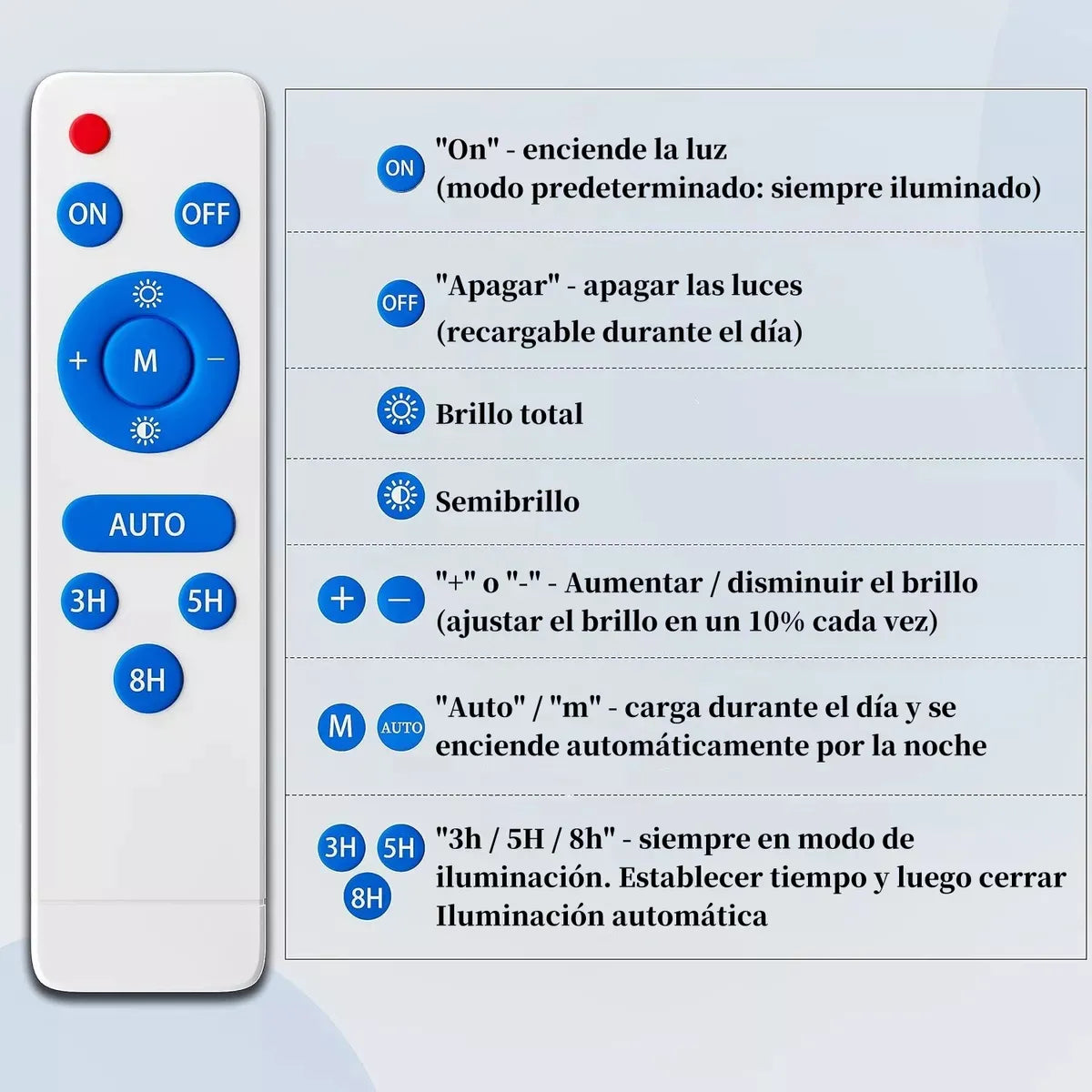 ON OFF

+ M −

AUTO

3H 5H

8H

ON "On" - enciende la luz (modo predeterminado: siempre iluminado)

OFF "Apagar" - apagar las luces (recargable durante el día)

Brillo total

Semibrillo

+ − "+" o "-" - Aumentar / disminuir el brillo (ajustar el brillo en un 10% cada vez)

M AUTO "Auto" / "m" - carga durante el día y se enciende automáticamente por la noche

3H 5H 8H "3h / 5H / 8h" - siempre en modo de iluminación. Establecer tiempo y luego cerrar Iluminación automática